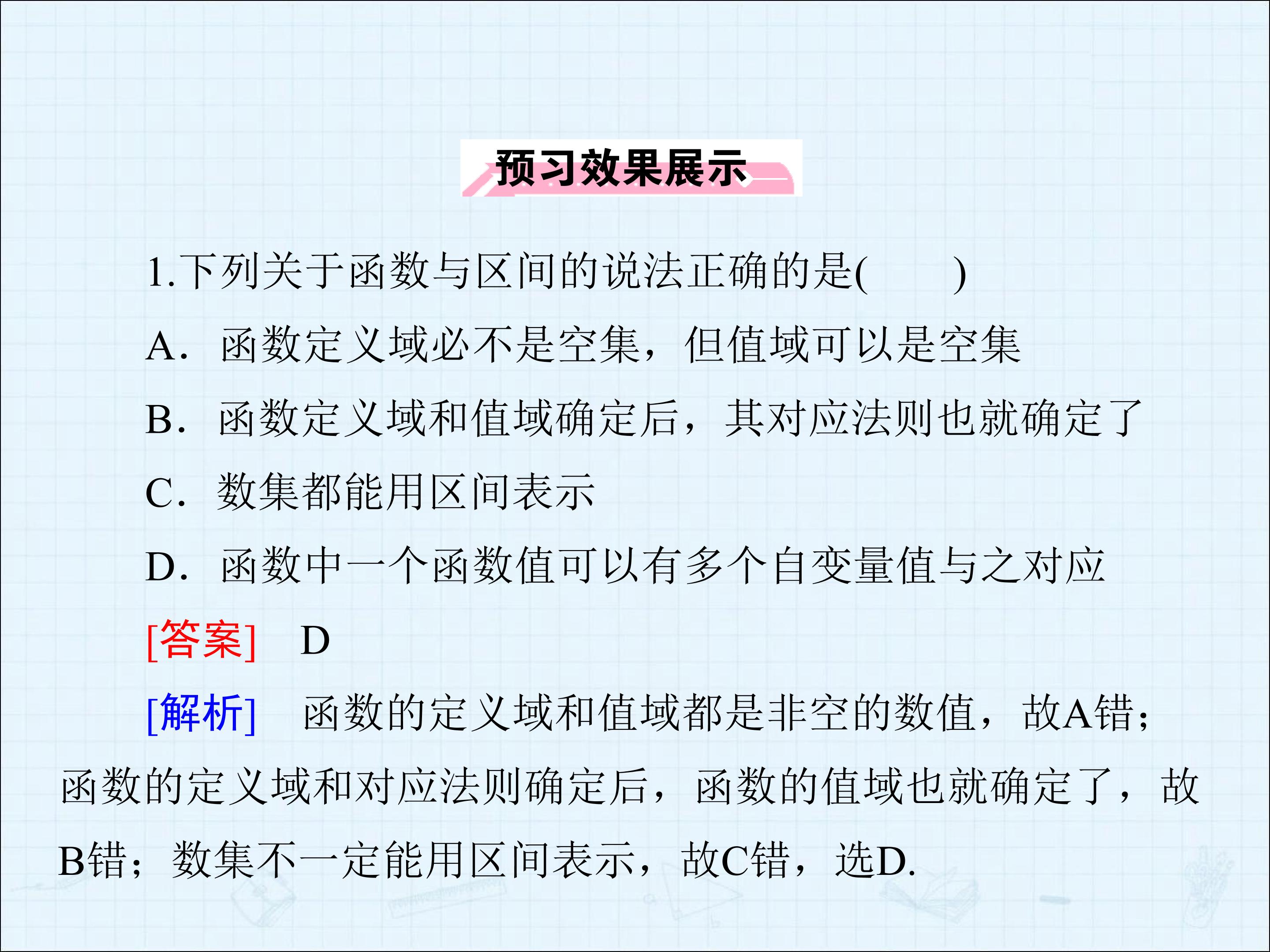 预习效果展示

1.下列关于函数与区间的说法正确的是(　　)

A．函数定义域必不是空集，但值域可以是空集

B．函数定义域和值域确定后，其对应法则也就确定了

C．数集都能用区间表示

D．函数中一个函数值可以有多个自变量值与之对应

[答案]　D

[解析]　函数的定义域和值域都是非空的数值，故A错；函数的定义域和对应法则确定后，函数的值域也就确定了，故B错；数集不一定能用区间表示，故C错，选D.